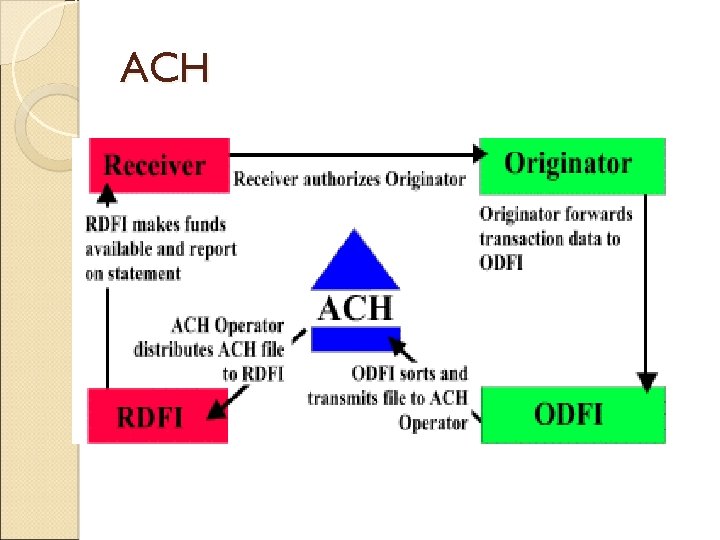 ACH

Receiver

Receiver authorizes Originator

Originator

RDFI makes funds available and report on statement

Originator forwards transaction data to ODFI

ACH

ACH Operator distributes ACH file to RDFI

ODFI sorts and transmits file to ACH Operator

RDFI

ODFI